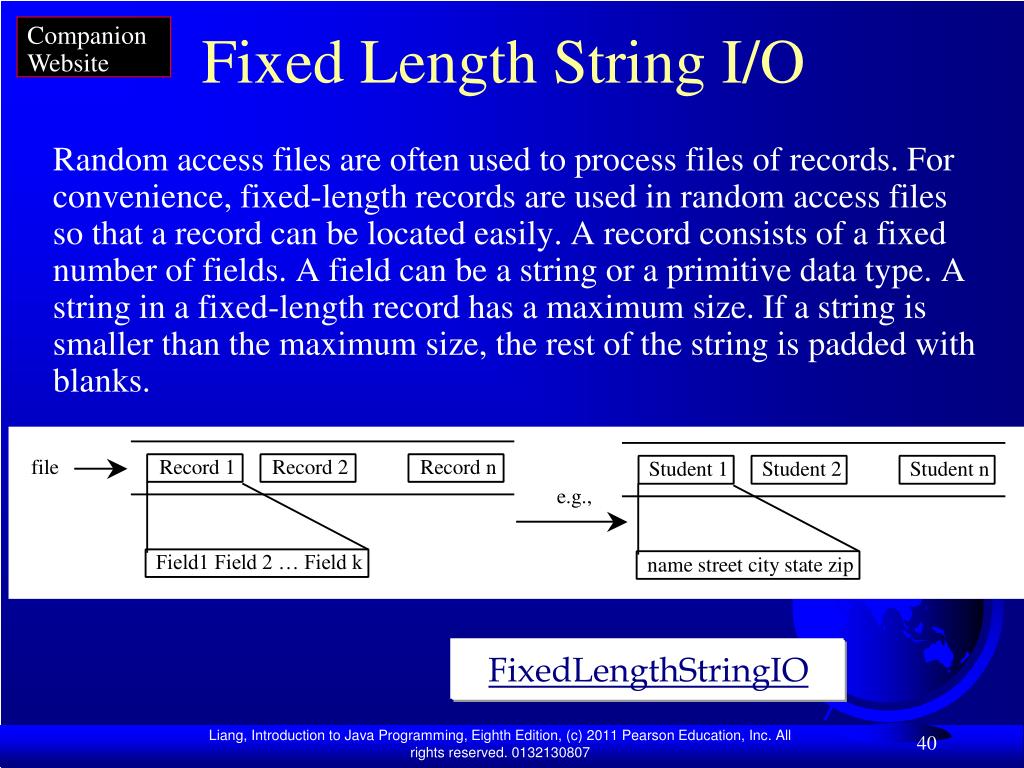 Companion Website

Fixed Length String I/O

Random access files are often used to process files of records. For convenience, fixed-length records are used in random access files so that a record can be located easily. A record consists of a fixed number of fields. A field can be a string or a primitive data type. A string in a fixed-length record has a maximum size. If a string is smaller than the maximum size, the rest of the string is padded with blanks.

file

Record 1 Record 2 Record n

Field1 Field 2 … Field k

e.g.,

Student 1 Student 2 Student n

name street city state zip

FixedLengthStringIO

Liang, Introduction to Java Programming, Eighth Edition, (c) 2011 Pearson Education, Inc. All rights reserved. 0132130807

40